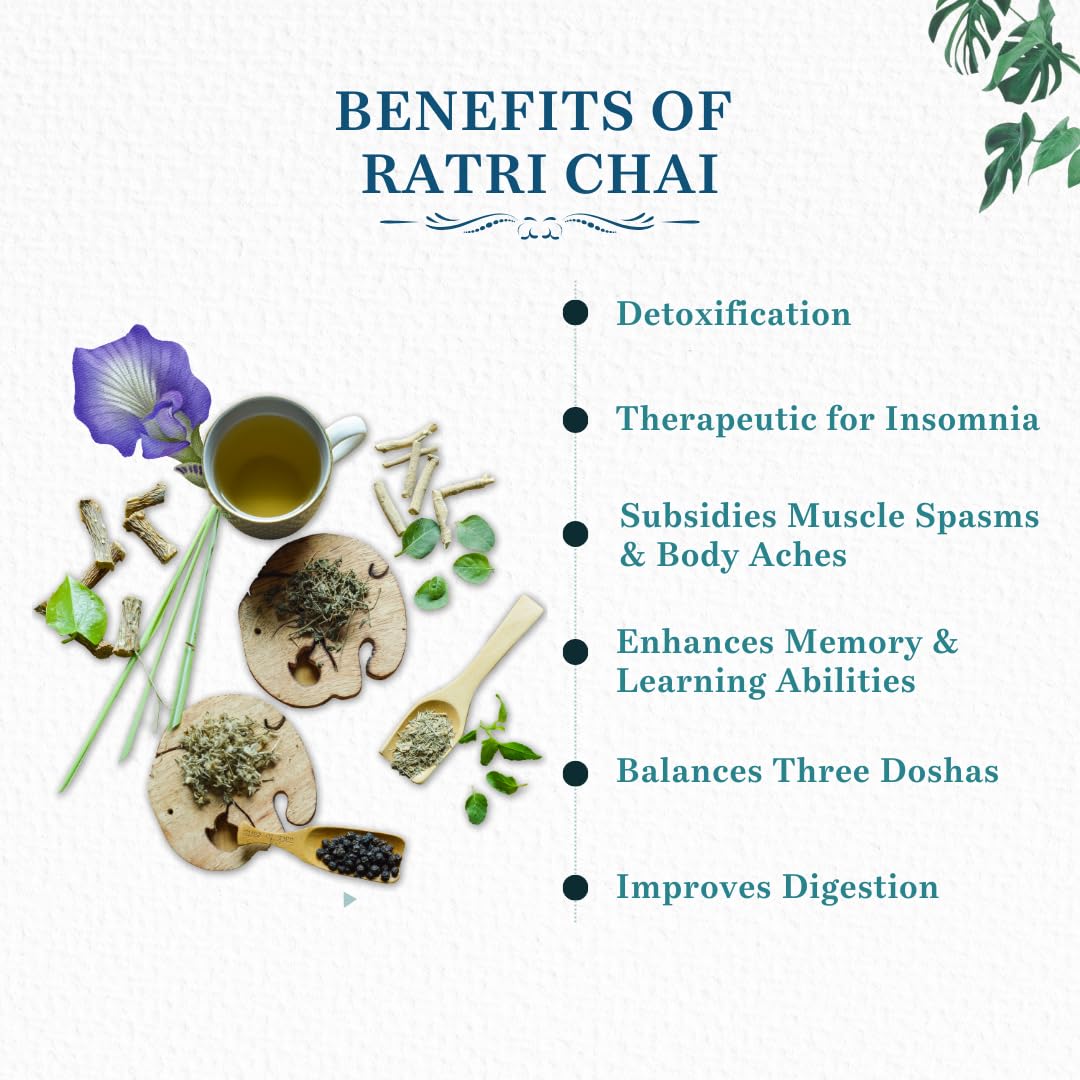 BENEFITS OF RATRI CHAI

Detoxification

Therapeutic for Insomnia

Subsidies Muscle Spasms & Body Aches

Enhances Memory & Learning Abilities

Balances Three Doshas

Improves Digestion